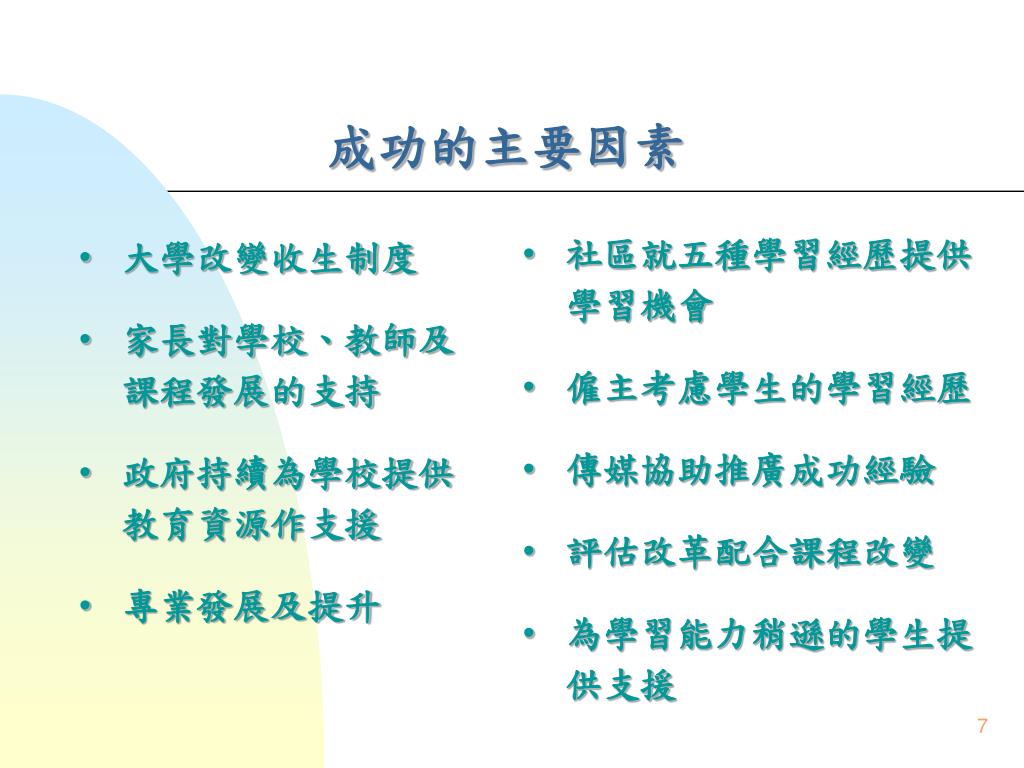 成功的主要因素

• 大學改變收生制度

• 家長對學校、教師及課程發展的支持

• 政府持續為學校提供教育資源作支援

• 專業發展及提升

• 社區就五種學習經歷提供學習機會

• 僱主考慮學生的學習經歷

• 傳媒協助推廣成功經驗

• 評估改革配合課程改變

• 為學習能力稍遜的學生提供支援

7